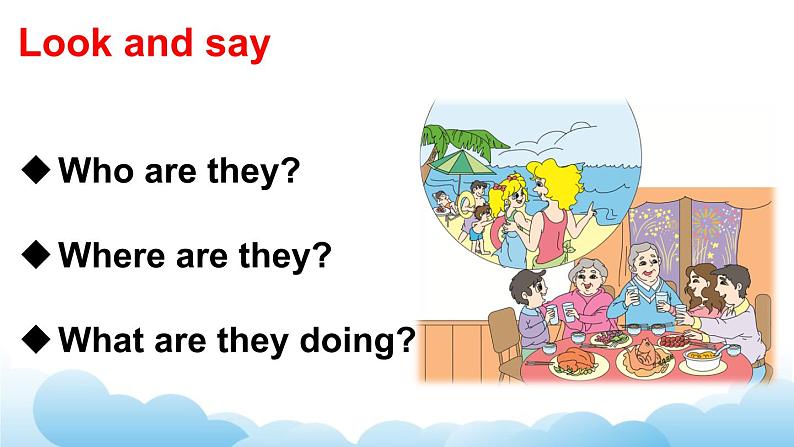 Look and say

◆ Who are they?

◆ Where are they?

◆ What are they doing?